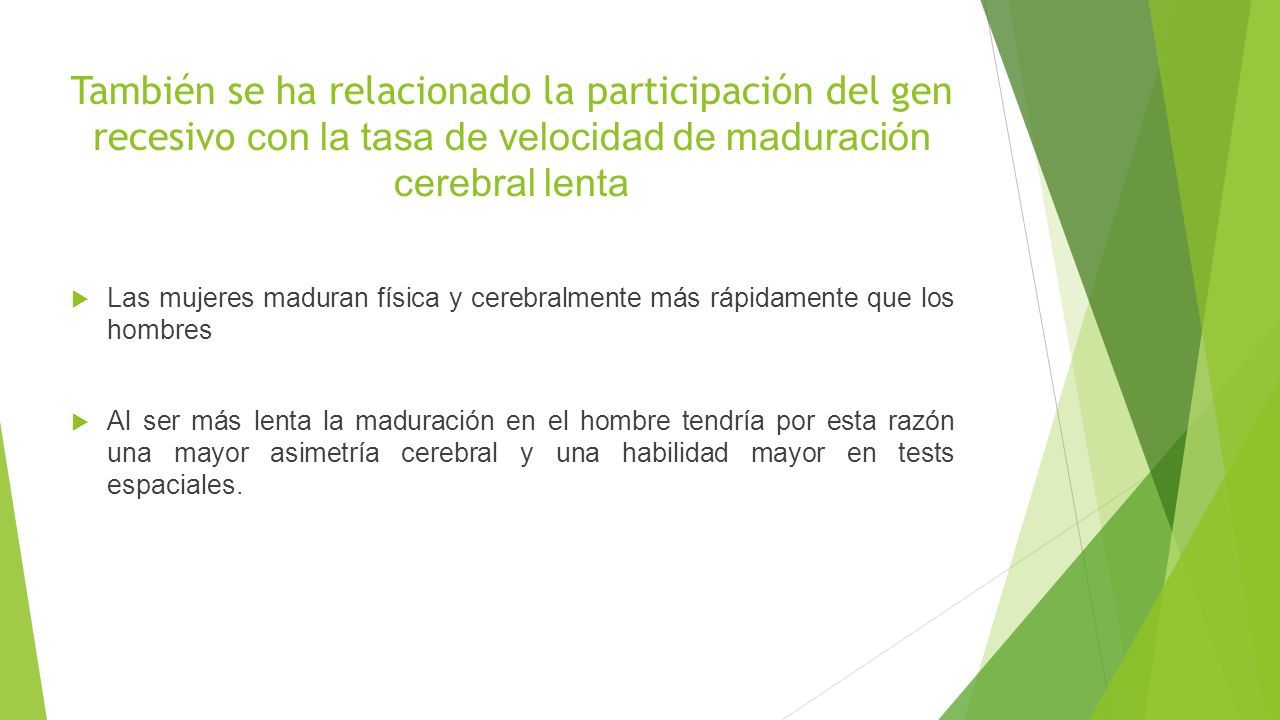 También se ha relacionado la participación del gen recesivo con la tasa de velocidad de maduración cerebral lenta

Las mujeres maduran física y cerebralmente más rápidamente que los hombres

Al ser más lenta la maduración en el hombre tendría por esta razón una mayor asimetría cerebral y una habilidad mayor en tests espaciales.